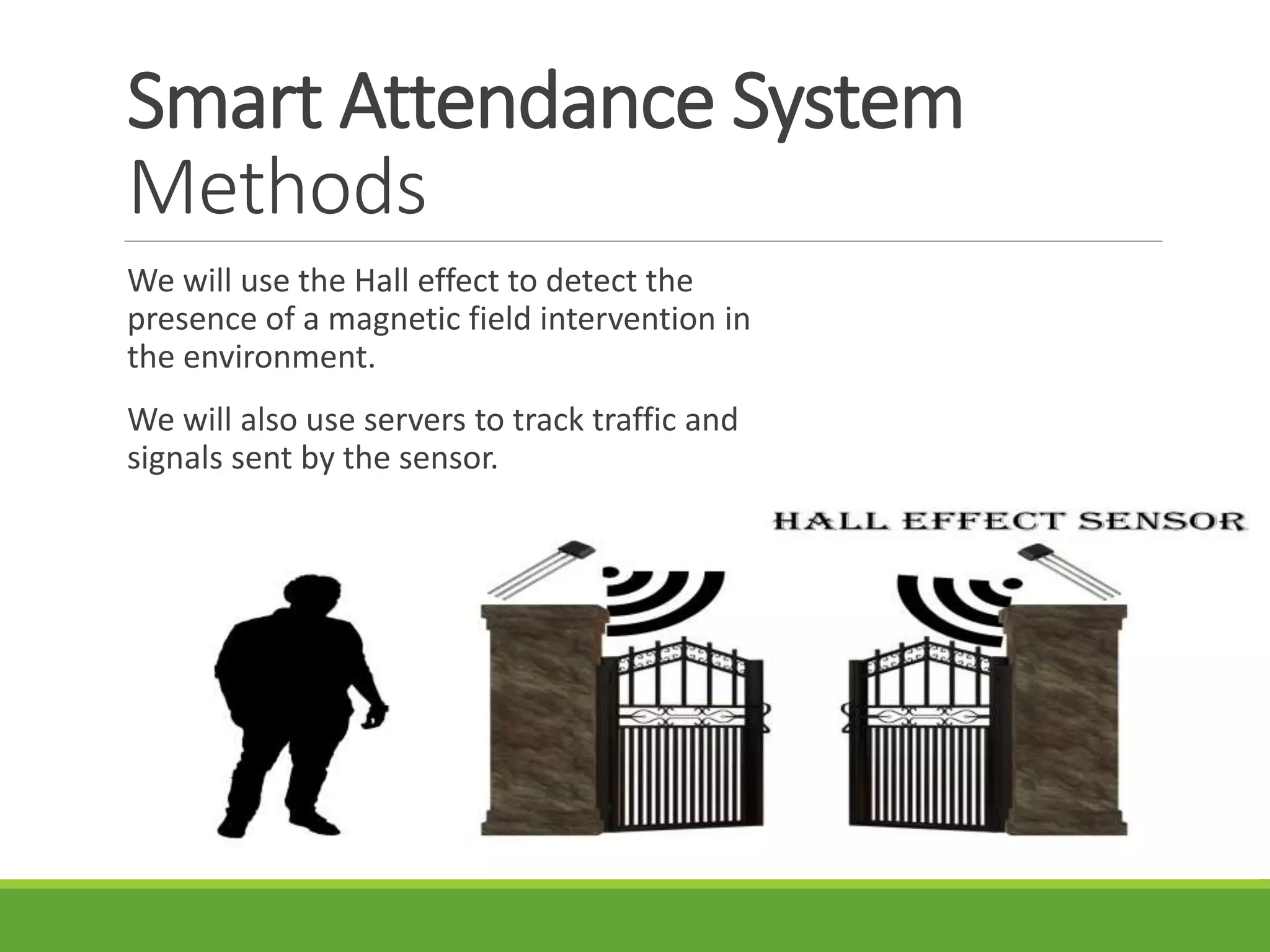 Smart Attendance System Methods

We will use the Hall effect to detect the presence of a magnetic field intervention in the environment.

We will also use servers to track traffic and signals sent by the sensor.

HALL EFFECT SENSOR